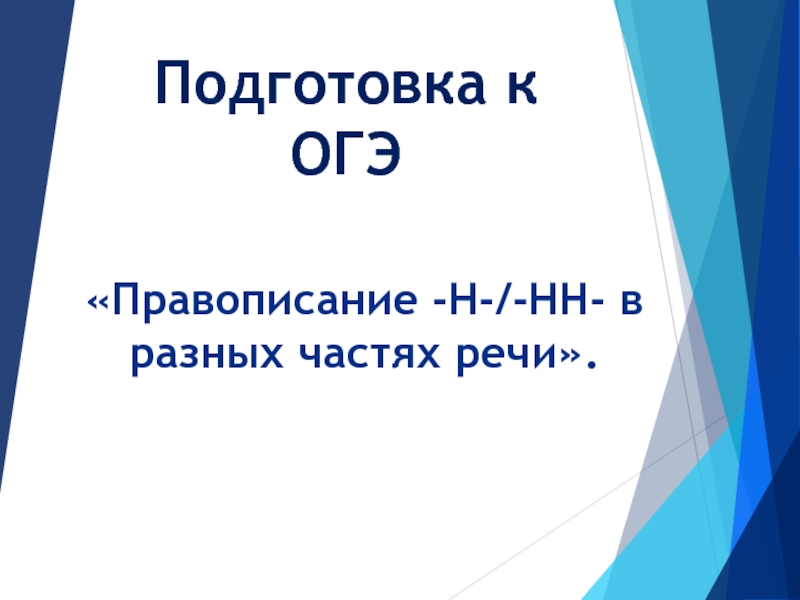 Подготовка к ОГЭ

«Правописание -Н-/-НН- в разных частях речи».